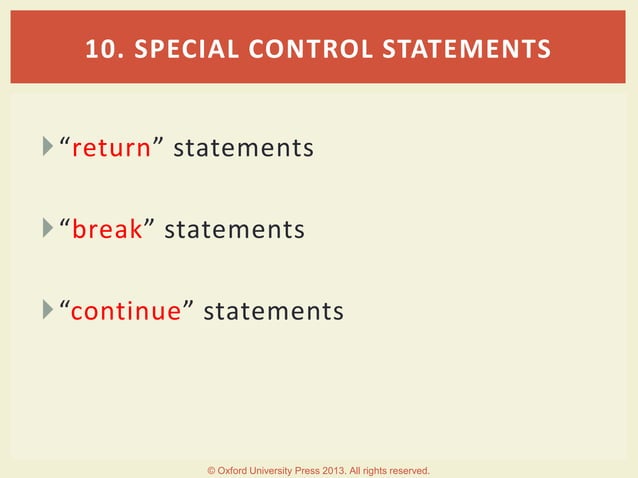 10. SPECIAL CONTROL STATEMENTS

“return” statements

“break” statements

“continue” statements

© Oxford University Press 2013. All rights reserved.